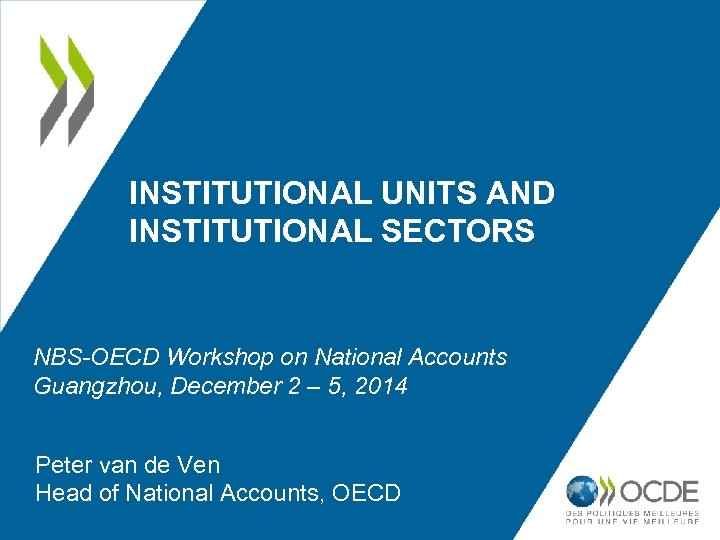 INSTITUTIONAL UNITS AND INSTITUTIONAL SECTORS

NBS-OECD Workshop on National Accounts
Guangzhou, December 2 – 5, 2014

Peter van de Ven
Head of National Accounts, OECD

OCDE
DES POLITIQUES MEILLEURES POUR UNE VIE MEILLEURE